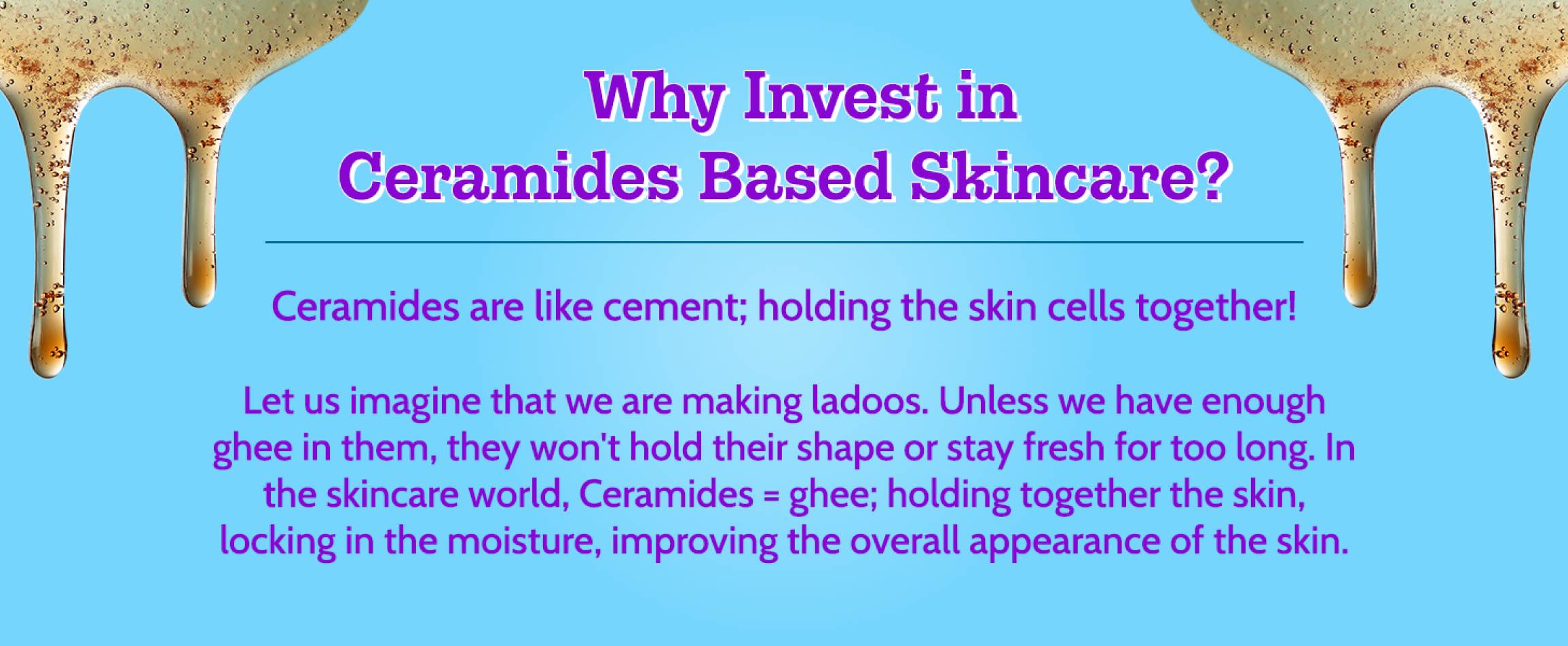 Why Invest in
Ceramides Based Skincare?

Ceramides are like cement; holding the skin cells together!

Let us imagine that we are making ladoos. Unless we have enough ghee in them, they won't hold their shape or stay fresh for too long. In the skincare world, Ceramides = ghee; holding together the skin, locking in the moisture, improving the overall appearance of the skin.